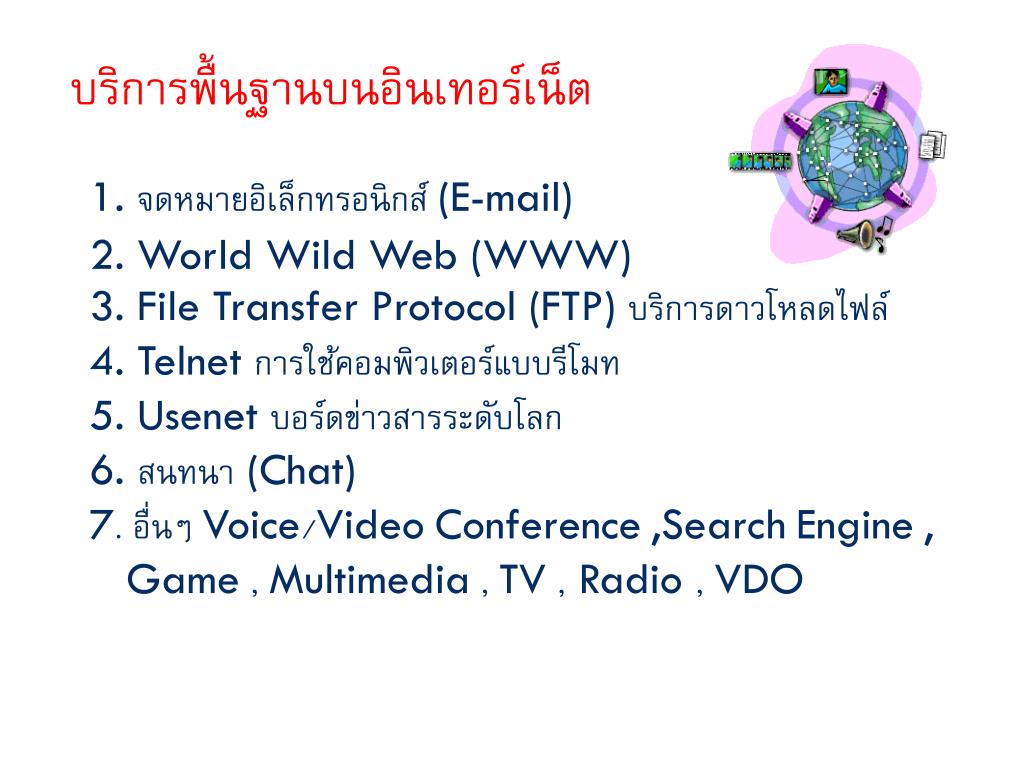 บริการพื้นฐานบนอินเทอร์เน็ต

1. จดหมายอิเล็กทรอนิกส์ (E-mail)

2. World Wild Web (WWW)

3. File Transfer Protocol (FTP) บริการดาวโหลดไฟล์

4. Telnet การใช้คอมพิวเตอร์แบบรีโมท

5. Usenet บอร์ดข่าวสารระดับโลก

6. สนทนา (Chat)

7. อื่นๆ Voice/Video Conference ,Search Engine , Game , Multimedia , TV , Radio , VDO